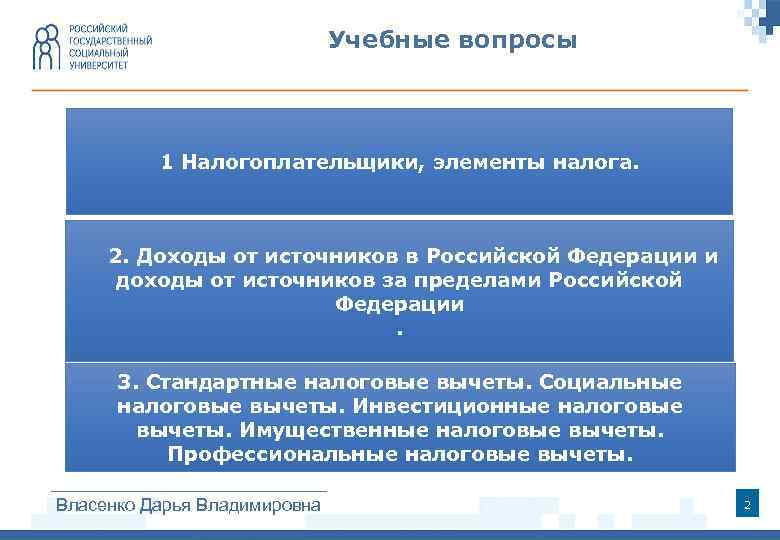 РОССИЙСКИЙ ГОСУДАРСТВЕННЫЙ СОЦИАЛЬНЫЙ УНИВЕРСИТЕТ

Учебные вопросы

1 Налогоплательщики, элементы налога.

2. Доходы от источников в Российской Федерации и доходы от источников за пределами Российской Федерации
.

3. Стандартные налоговые вычеты. Социальные налоговые вычеты. Инвестиционные налоговые вычеты. Имущественные налоговые вычеты. Профессиональные налоговые вычеты.

Власенко Дарья Владимировна

2